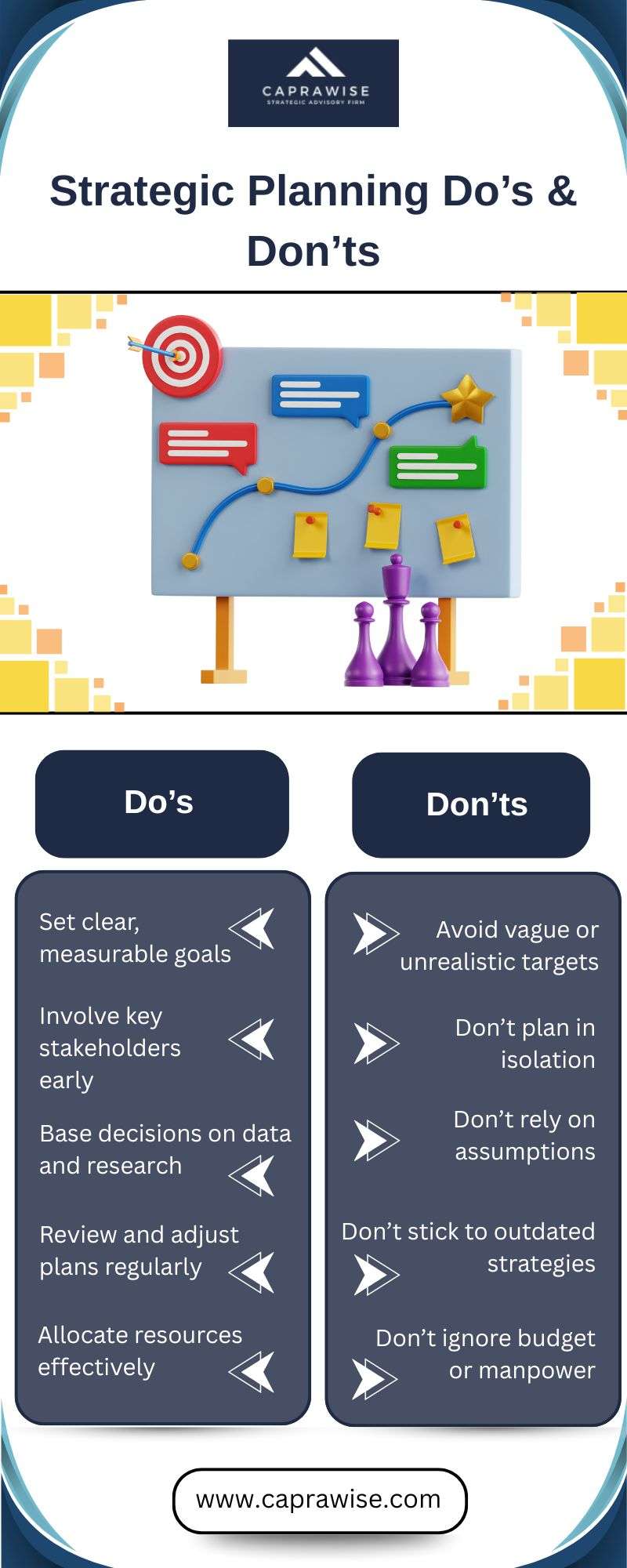 CAPRAWISE
STRATEGIC ADVISORY FIRM

Strategic Planning Do’s & Don’ts

Do’s

Set clear, measurable goals

Involve key stakeholders early

Base decisions on data and research

Review and adjust plans regularly

Allocate resources effectively

Don’ts

Avoid vague or unrealistic targets

Don’t plan in isolation

Don’t rely on assumptions

Don’t stick to outdated strategies

Don’t ignore budget or manpower

www.caprawise.com